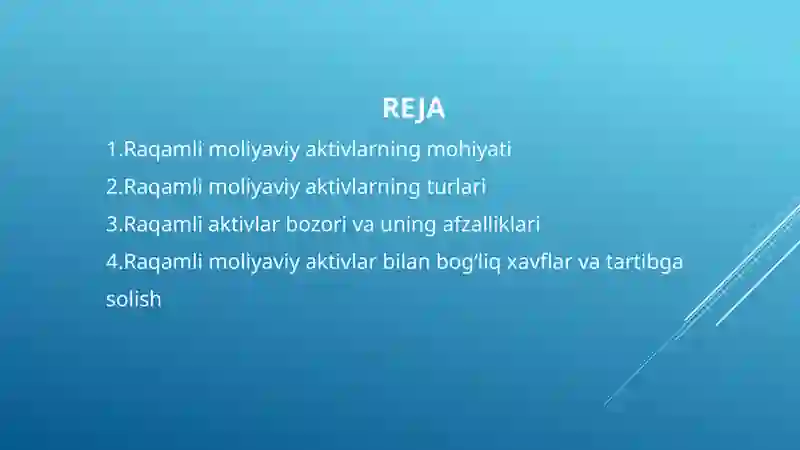 REJA

1.Raqamli moliyaviy aktivlarning mohiyati

2.Raqamli moliyaviy aktivlarning turlari

3.Raqamli aktivlar bozori va uning afzalliklari

4.Raqamli moliyaviy aktivlar bilan bog‘liq xavflar va tartibga solish